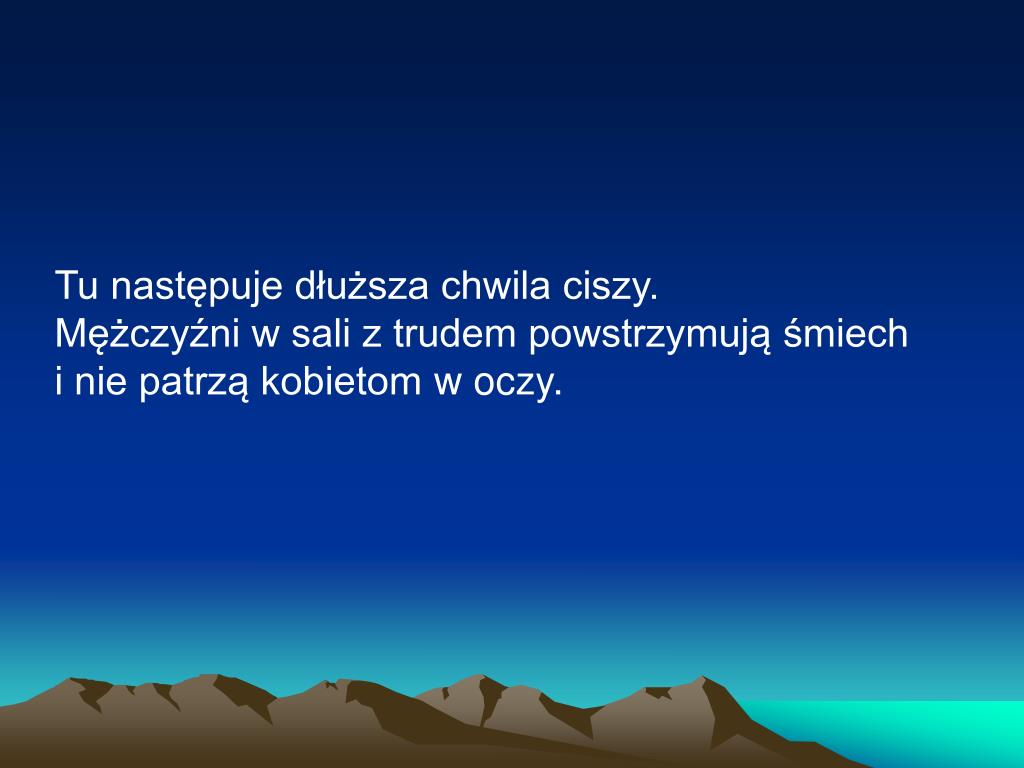 Tu następuje dłuższa chwila ciszy.
Mężczyźni w sali z trudem powstrzymują śmiech i nie patrzą kobietom w oczy.